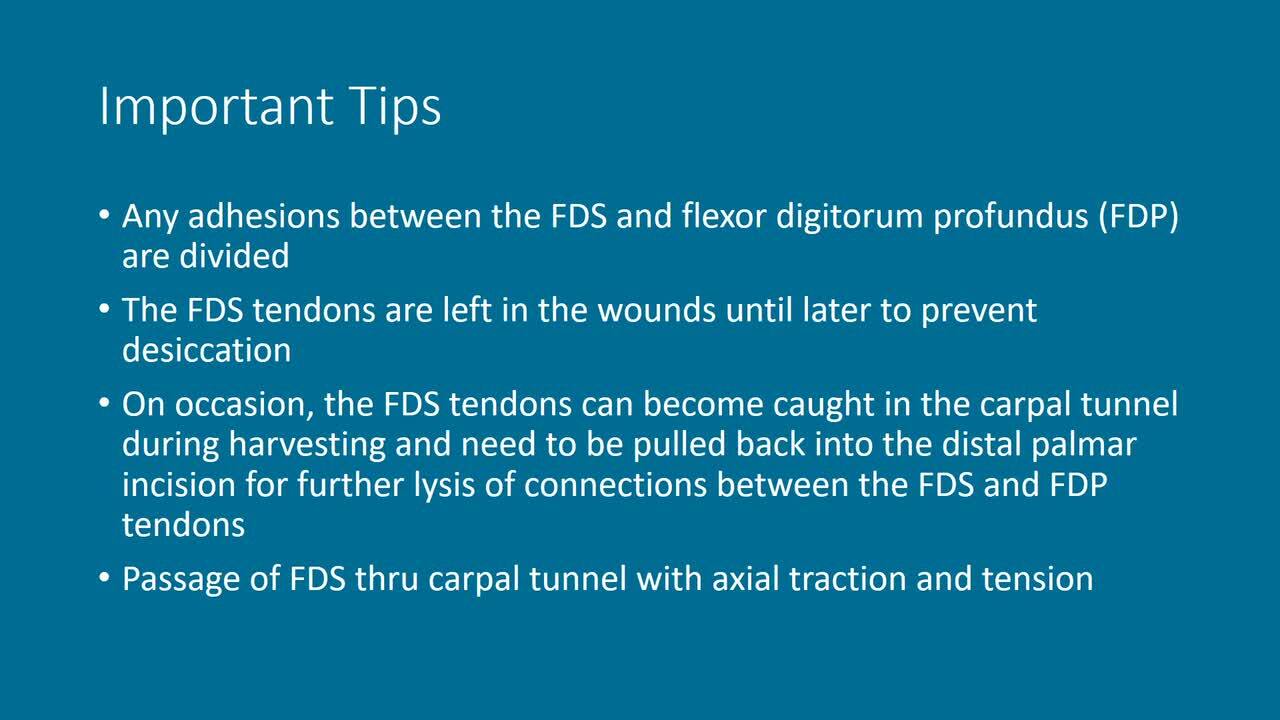 Important Tips

• Any adhesions between the FDS and flexor digitorum profundus (FDP) are divided

• The FDS tendons are left in the wounds until later to prevent desiccation

• On occasion, the FDS tendons can become caught in the carpal tunnel during harvesting and need to be pulled back into the distal palmar incision for further lysis of connections between the FDS and FDP tendons

• Passage of FDS thru carpal tunnel with axial traction and tension